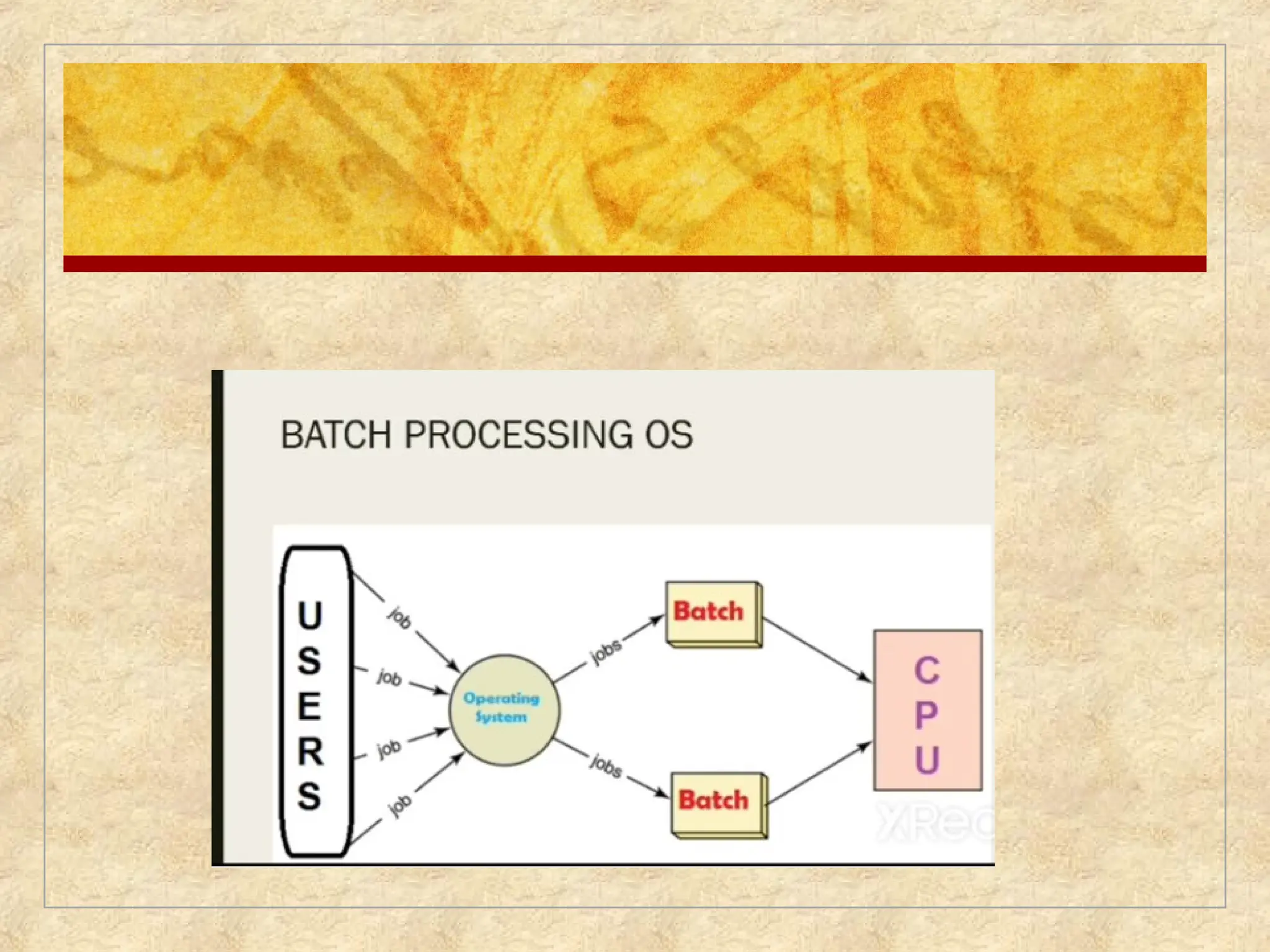 BATCH PROCESSING OS

USERS

job

job

job

job

Operating System

jobs

jobs

Batch

Batch

CPU

XRec